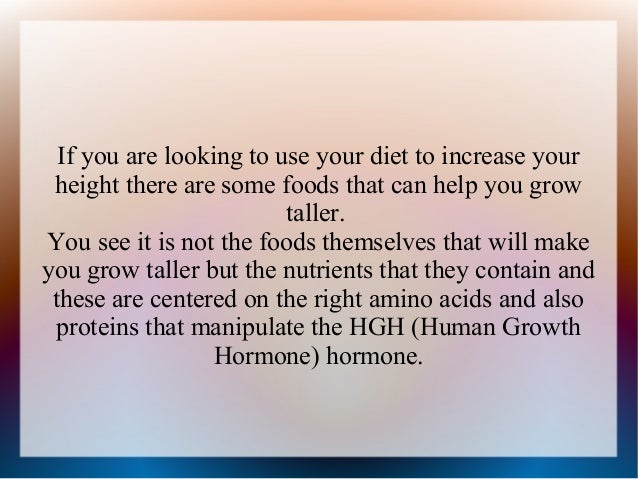 If you are looking to use your diet to increase your height there are some foods that can help you grow taller.
You see it is not the foods themselves that will make you grow taller but the nutrients that they contain and these are centered on the right amino acids and also proteins that manipulate the HGH (Human Growth Hormone) hormone.